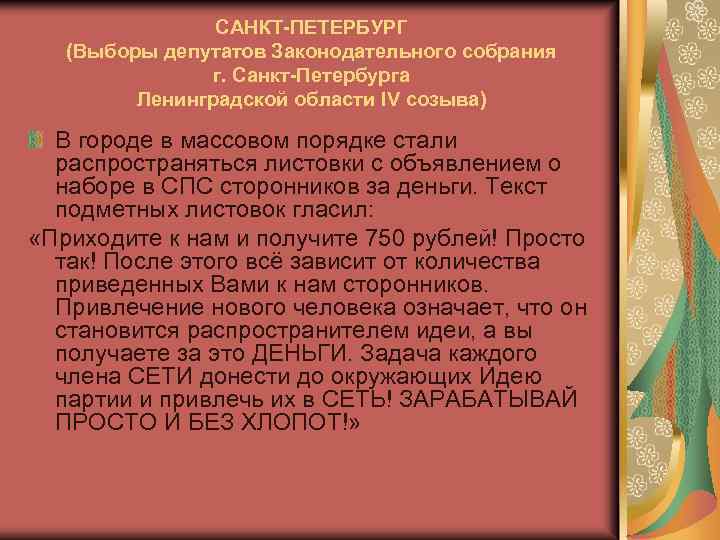 САНКТ-ПЕТЕРБУРГ
(Выборы депутатов Законодательного собрания г. Санкт-Петербурга Ленинградской области IV созыва)

В городе в массовом порядке стали распространяться листовки с объявлением о наборе в СПС сторонников за деньги. Текст подметных листовок гласил:

«Приходите к нам и получите 750 рублей! Просто так! После этого всё зависит от количества приведенных Вами к нам сторонников. Привлечение нового человека означает, что он становится распространителем идеи, а вы получаете за это ДЕНЬГИ. Задача каждого члена СЕТИ донести до окружающих Идею партии и привлечь их в СЕТЬ! ЗАРАБАТЫВАЙ ПРОСТО И БЕЗ ХЛОПОТ!»